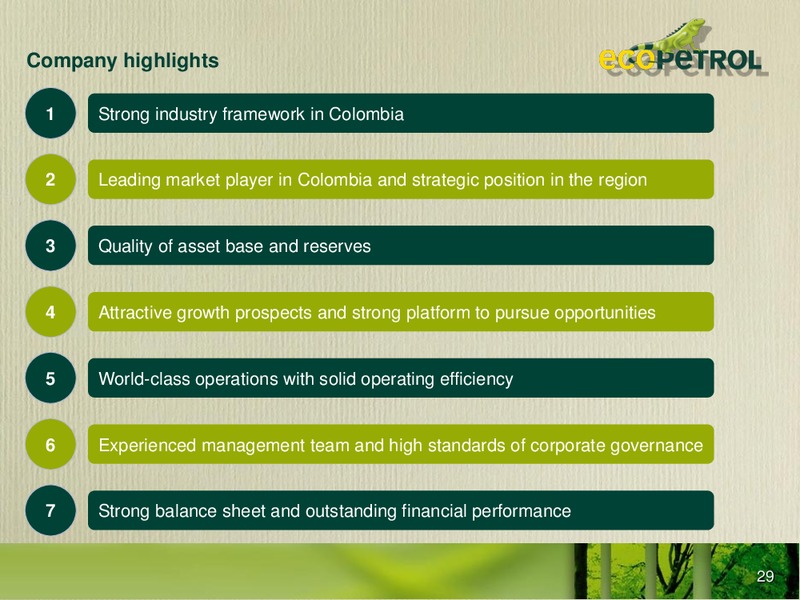 Company highlights

ecopetrol

1 Strong industry framework in Colombia

2 Leading market player in Colombia and strategic position in the region

3 Quality of asset base and reserves

4 Attractive growth prospects and strong platform to pursue opportunities

5 World-class operations with solid operating efficiency

6 Experienced management team and high standards of corporate governance

7 Strong balance sheet and outstanding financial performance

29